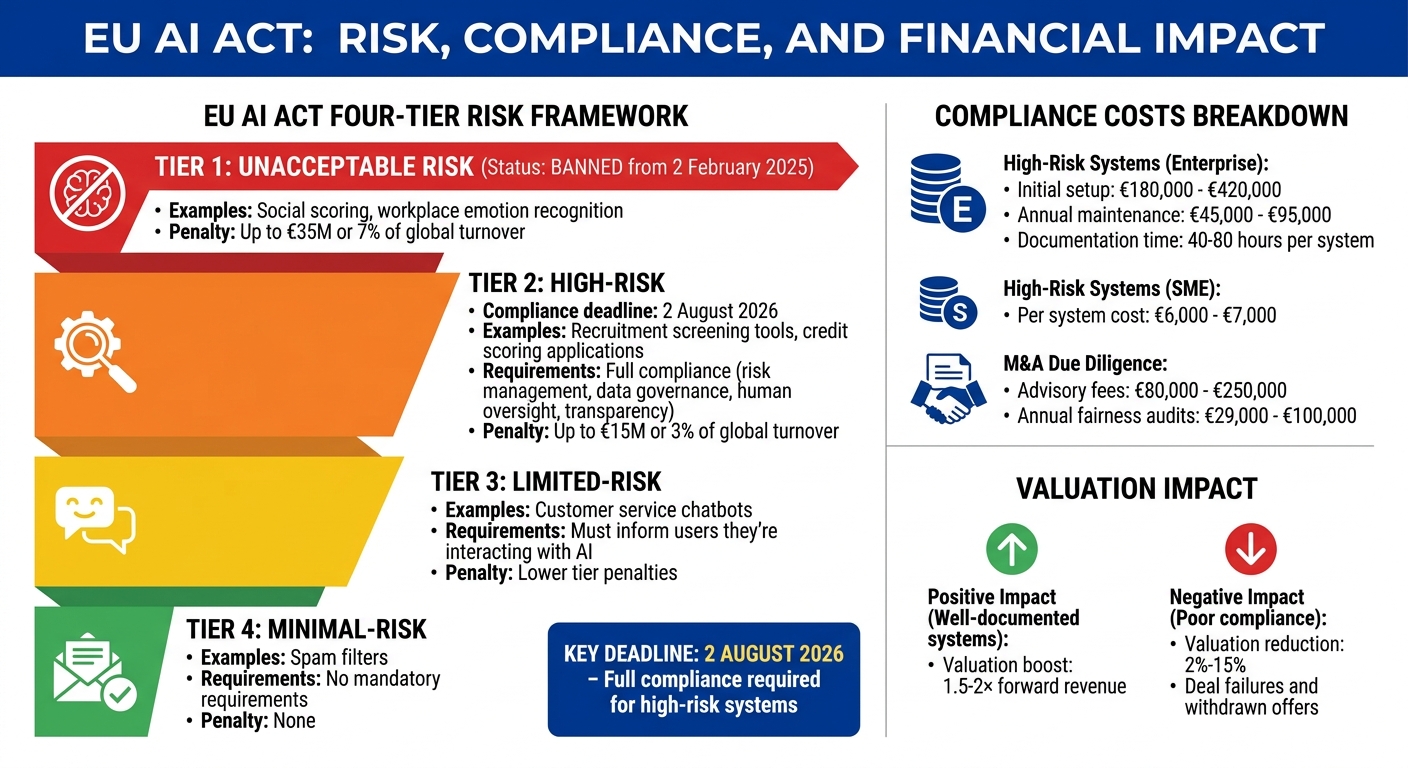 EU AI ACT: RISK, COMPLIANCE, AND FINANCIAL IMPACT

EU AI ACT FOUR-TIER RISK FRAMEWORK

TIER 1: UNACCEPTABLE RISK (Status: BANNED from 2 February 2025)
• Examples: Social scoring, workplace emotion recognition
• Penalty: Up to €35M or 7% of global turnover

TIER 2: HIGH-RISK
• Compliance deadline: 2 August 2026
• Examples: Recruitment screening tools, credit scoring applications
• Requirements: Full compliance (risk management, data governance, human oversight, transparency)
• Penalty: Up to €15M or 3% of global turnover

TIER 3: LIMITED-RISK
• Examples: Customer service chatbots
• Requirements: Must inform users they're interacting with AI
• Penalty: Lower tier penalties

TIER 4: MINIMAL-RISK
• Examples: Spam filters
• Requirements: No mandatory requirements
• Penalty: None

KEY DEADLINE: 2 AUGUST 2026 – Full compliance required for high-risk systems

COMPLIANCE COSTS BREAKDOWN

E
High-Risk Systems (Enterprise):
• Initial setup: €180,000 - €420,000
• Annual maintenance: €45,000 - €95,000
• Documentation time: 40-80 hours per system

S
High-Risk Systems (SME):
• Per system cost: €6,000 - €7,000

M&A Due Diligence:
• Advisory fees: €80,000 - €250,000
• Annual fairness audits: €29,000 - €100,000

VALUATION IMPACT

Positive Impact (Well-documented systems):
• Valuation boost: 1.5-2× forward revenue

Negative Impact (Poor compliance):
• Valuation reduction: 2%-15%
• Deal failures and withdrawn offers